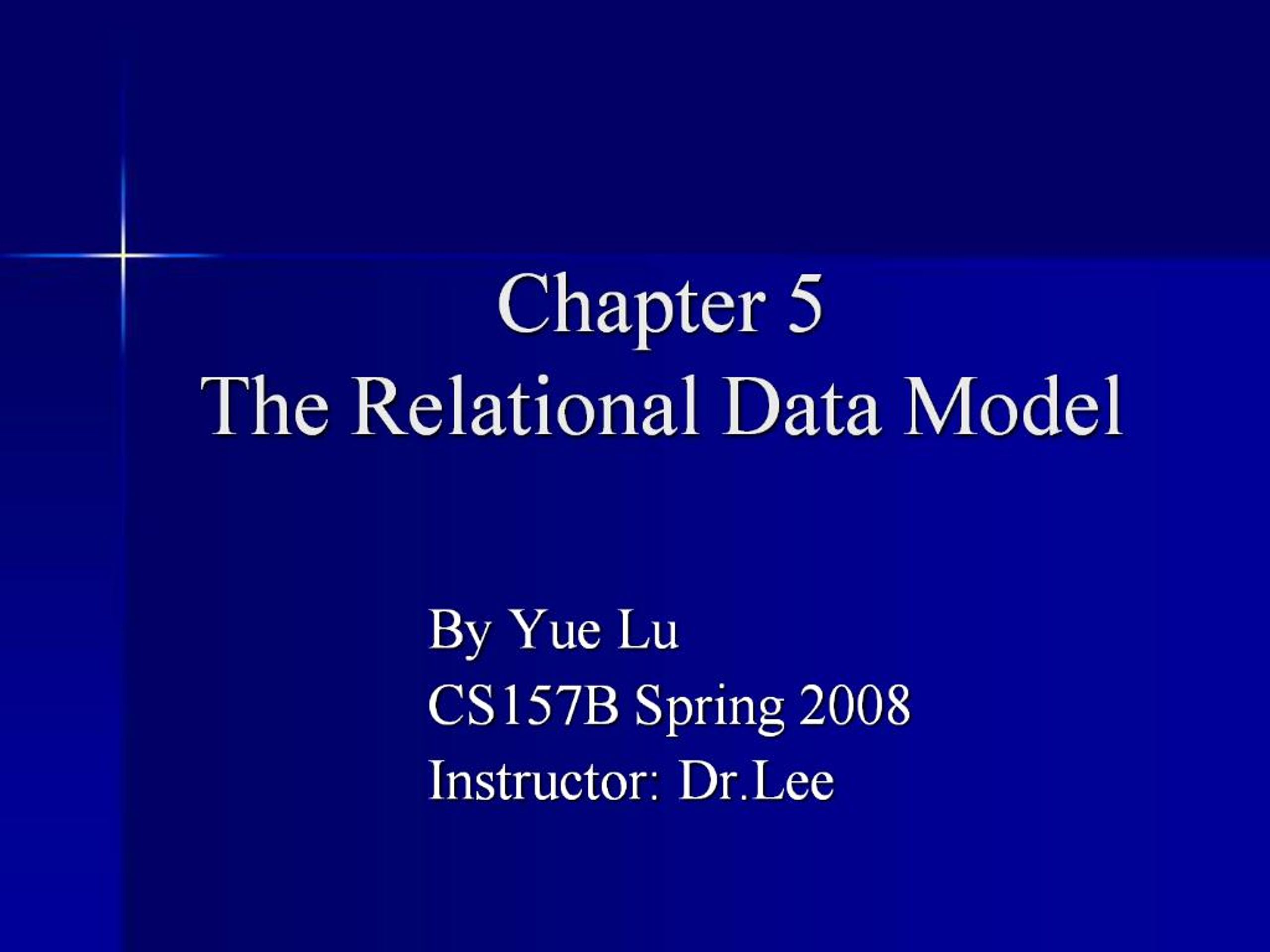 Chapter 5
The Relational Data Model

By Yue Lu
CS157B Spring 2008
Instructor: Dr.Lee